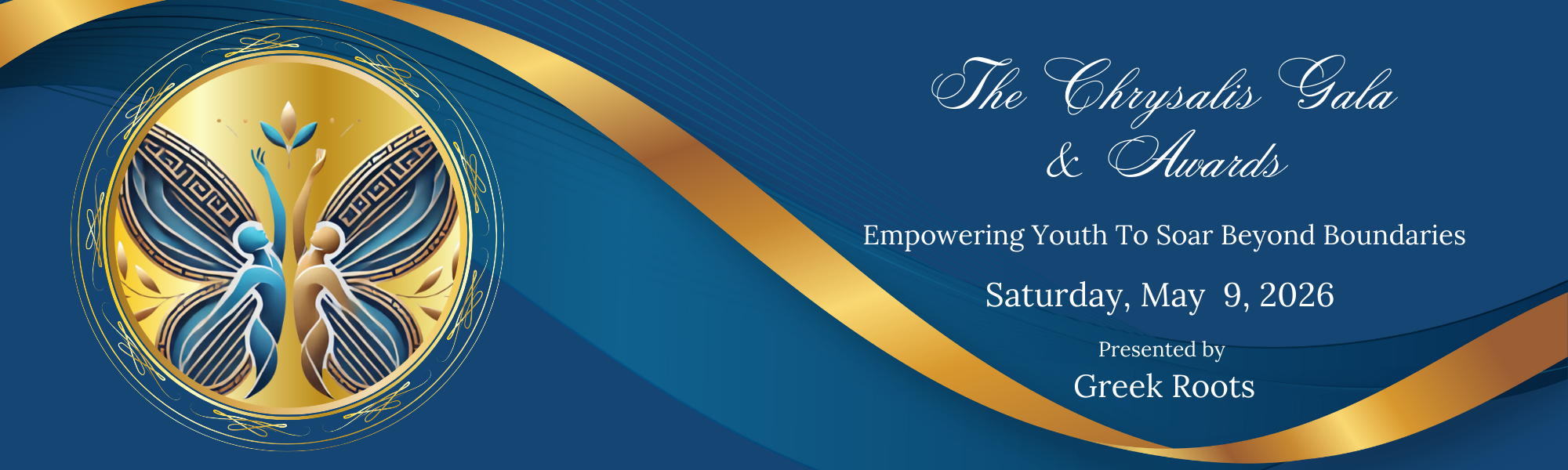 The Chrysalis Gala & Awards

Empowering Youth To Soar Beyond Boundaries

Saturday, May 9, 2026

Presented by
Greek Roots